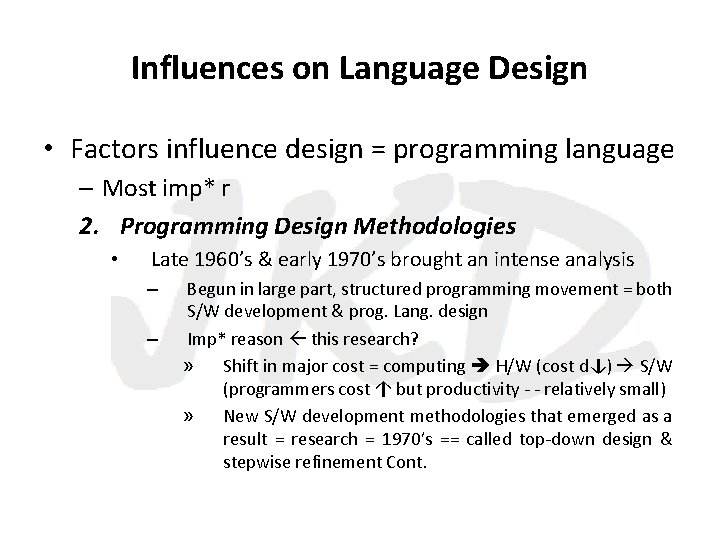 Influences on Language Design

• Factors influence design = programming language

– Most imp* r

2. Programming Design Methodologies

• Late 1960's & early 1970's brought an intense analysis

– Begun in large part, structured programming movement = both S/W development & prog. Lang. design

– Imp* reason ← this research?

» Shift in major cost = computing ➔ H/W (cost d↓) → S/W (programmers cost ↑ but productivity - - relatively small)

» New S/W development methodologies that emerged as a result = research = 1970's == called top-down design & stepwise refinement Cont.

JKD